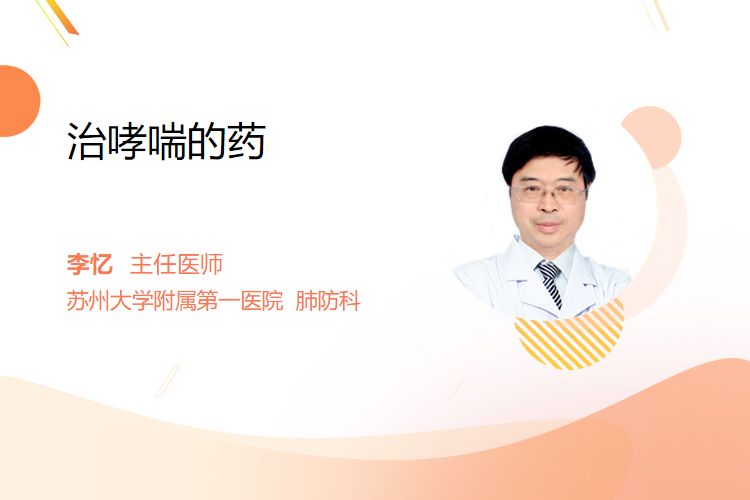 治哮喘的药

李忆 主任医师
苏州大学附属第一医院 肺防科